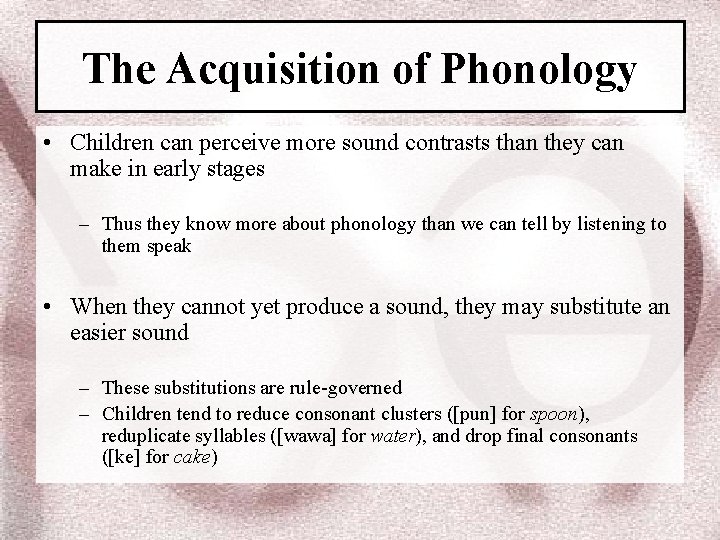 The Acquisition of Phonology

• Children can perceive more sound contrasts than they can make in early stages

– Thus they know more about phonology than we can tell by listening to them speak

• When they cannot yet produce a sound, they may substitute an easier sound

– These substitutions are rule-governed
– Children tend to reduce consonant clusters ([pun] for spoon), reduplicate syllables ([wawa] for water), and drop final consonants ([ke] for cake)